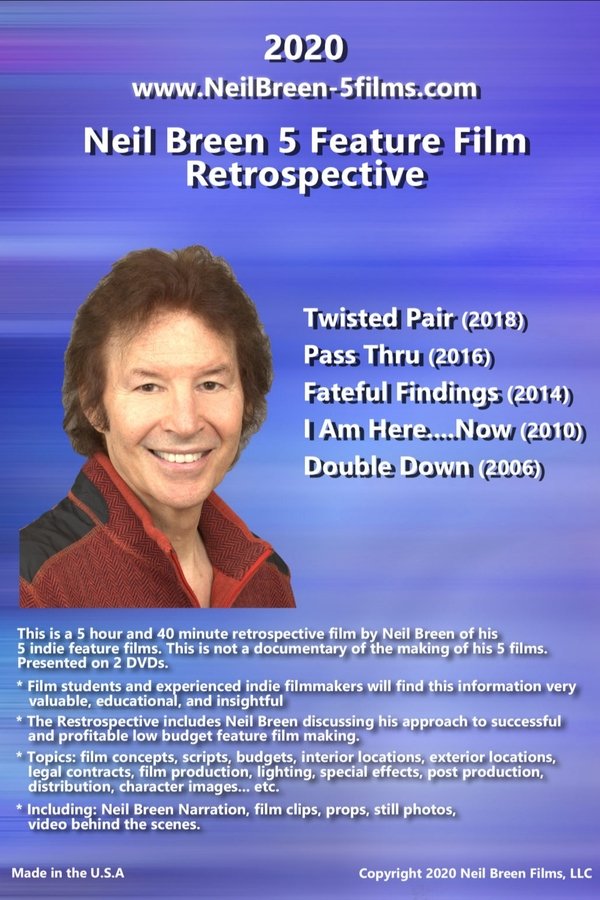 2020
www.NeilBreen-5films.com
Neil Breen 5 Feature Film Retrospective

Twisted Pair (2018)
Pass Thru (2016)
Fateful Findings (2014)
I Am Here....Now (2010)
Double Down (2006)

This is a 5 hour and 40 minute retrospective film by Neil Breen of his 5 indie feature films. This is not a documentary of the making of his 5 films. Presented on 2 DVDs.

* Film students and experienced indie filmmakers will find this information very valuable, educational, and insightful

* The Restrospective includes Neil Breen discussing his approach to successful and profitable low budget feature film making.

* Topics: film concepts, scripts, budgets, interior locations, exterior locations, legal contracts, film production, lighting, special effects, post production, distribution, character images... etc.

* Including: Neil Breen Narration, film clips, props, still photos, video behind the scenes.

Made in the U.S.A

Copyright 2020 Neil Breen Films, LLC